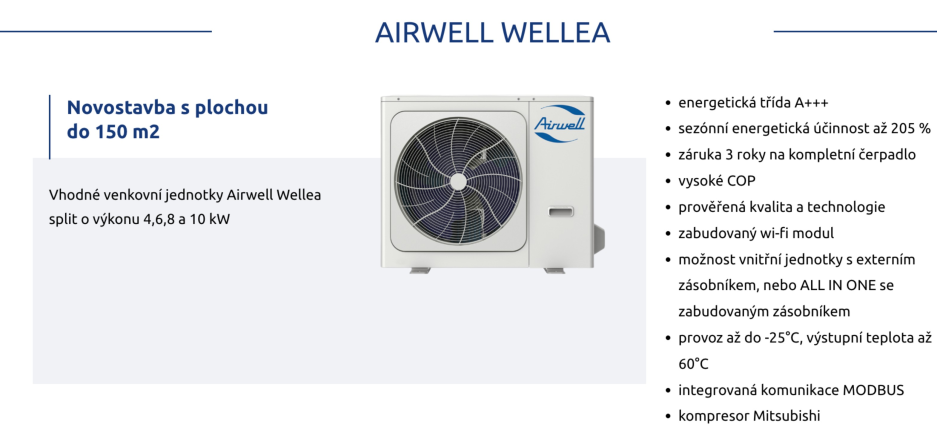 AIRWELL WELLEA

Novostavba s plochou do 150 m2

Vhodné venkovní jednotky Airwell Wellea split o výkonu 4,6,8 a 10 kW

Airwell

- energetická třída A+++
- sezónní energetická účinnost až 205 %
- záruka 3 roky na kompletní čerpadlo
- vysoké COP
- prověřená kvalita a technologie
- zabudovaný wi-fi modul
- možnost vnitřní jednotky s externím zásobníkem, nebo ALL IN ONE se zabudovaným zásobníkem
- provoz až do -25°C, výstupní teplota až 60°C
- integrovaná komunikace MODBUS
- kompresor Mitsubishi